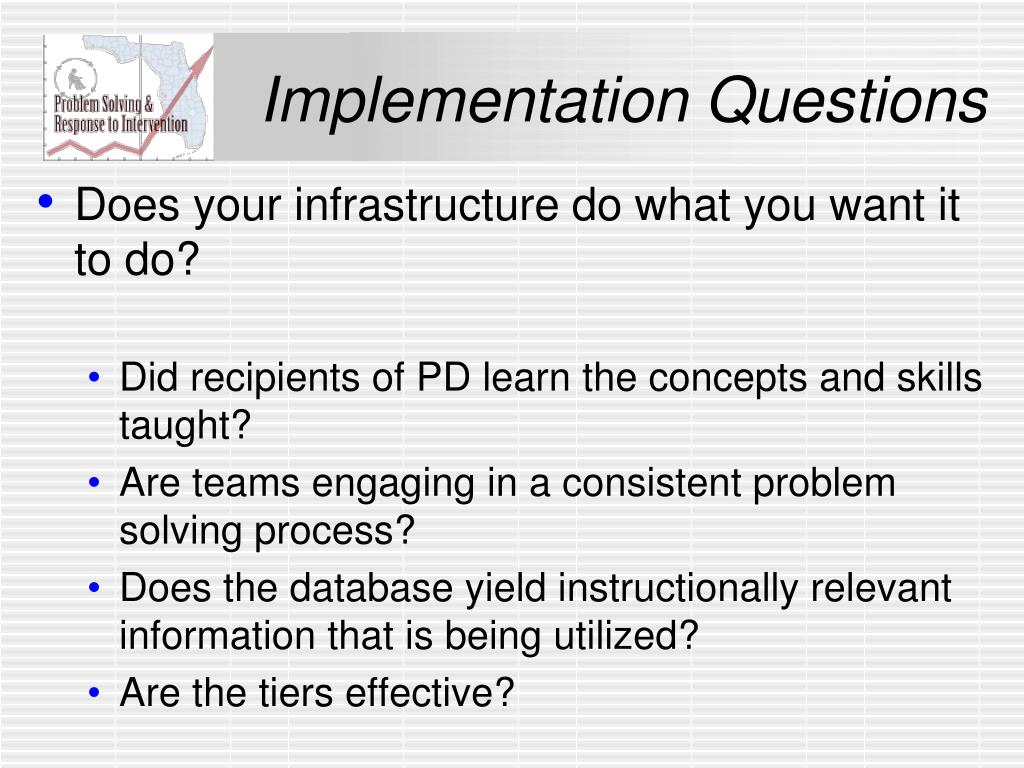 Problem Solving & Response to Intervention

Implementation Questions

• Does your infrastructure do what you want it to do?

• Did recipients of PD learn the concepts and skills taught?
• Are teams engaging in a consistent problem solving process?
• Does the database yield instructionally relevant information that is being utilized?
• Are the tiers effective?